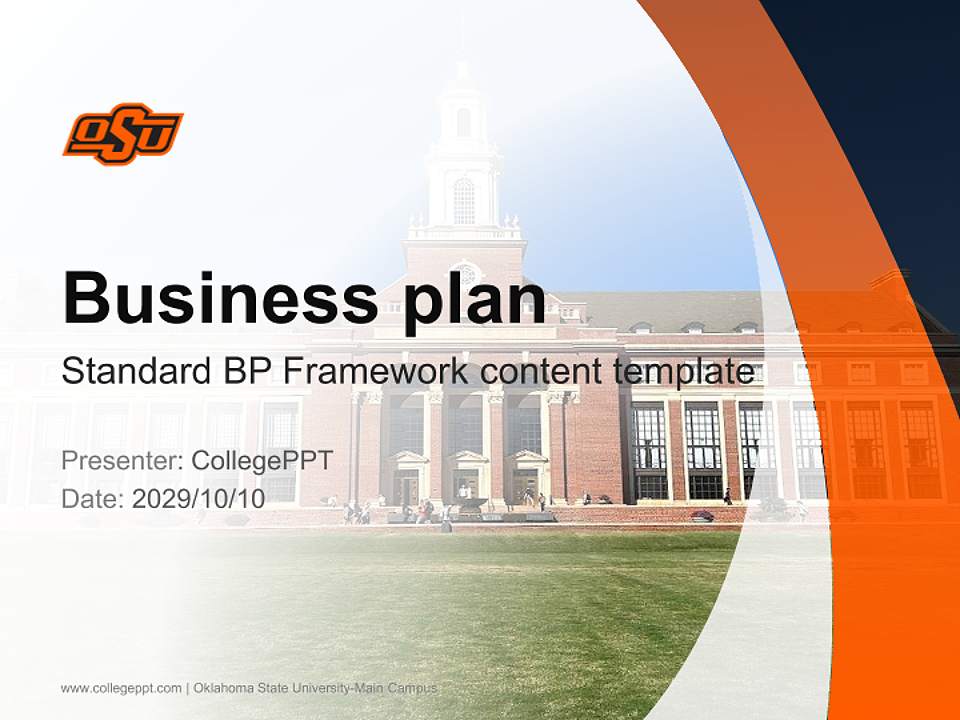 OSU

Business plan

Standard BP Framework content template

Presenter: CollegePPT
Date: 2029/10/10

www.collegeppt.com | Oklahoma State University-Main Campus